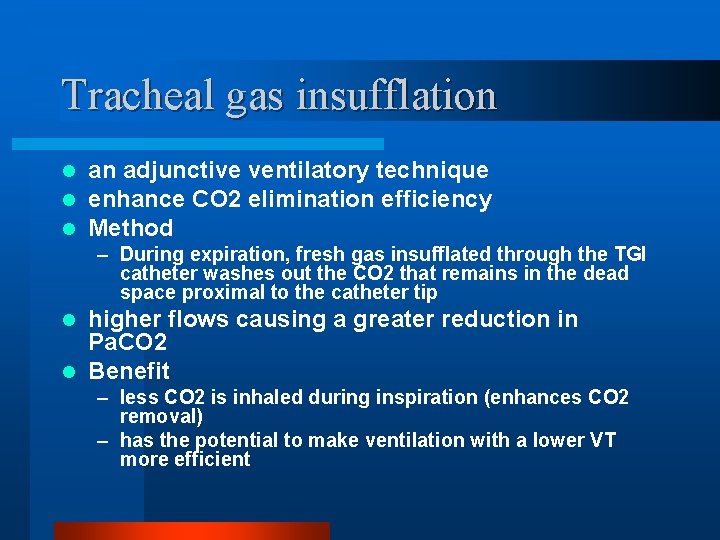 Tracheal gas insufflation

- an adjunctive ventilatory technique
- enhance CO2 elimination efficiency
- Method
  – During expiration, fresh gas insufflated through the TGI catheter washes out the CO2 that remains in the dead space proximal to the catheter tip
- higher flows causing a greater reduction in PaCO2
- Benefit
  – less CO2 is inhaled during inspiration (enhances CO2 removal)
  – has the potential to make ventilation with a lower VT more efficient